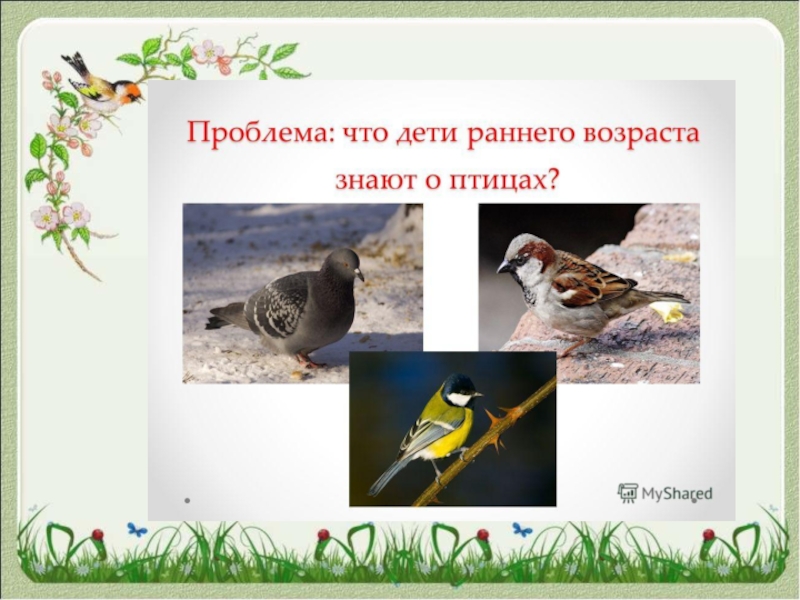 Проблема: что дети раннего возраста знают о птицах?

MyShared